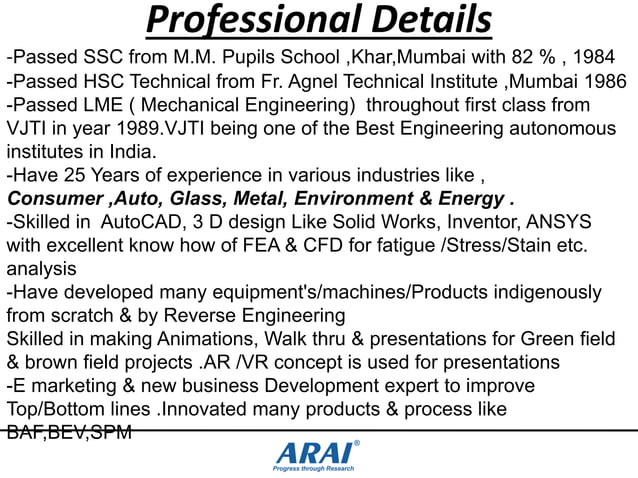 Professional Details

-Passed SSC from M.M. Pupils School ,Khar,Mumbai with 82 % , 1984
-Passed HSC Technical from Fr. Agnel Technical Institute ,Mumbai 1986
-Passed LME ( Mechanical Engineering) throughout first class from VJTI in year 1989.VJTI being one of the Best Engineering autonomous institutes in India.
-Have 25 Years of experience in various industries like ,
Consumer ,Auto, Glass, Metal, Environment & Energy .
-Skilled in AutoCAD, 3 D design Like Solid Works, Inventor, ANSYS with excellent know how of FEA & CFD for fatigue /Stress/Stain etc. analysis
-Have developed many equipment's/machines/Products indigenously from scratch & by Reverse Engineering
Skilled in making Animations, Walk thru & presentations for Green field & brown field projects .AR /VR concept is used for presentations
-E marketing & new business Development expert to improve Top/Bottom lines .Innovated many products & process like BAF,BEV,SPM

ARAI®
Progress through Research